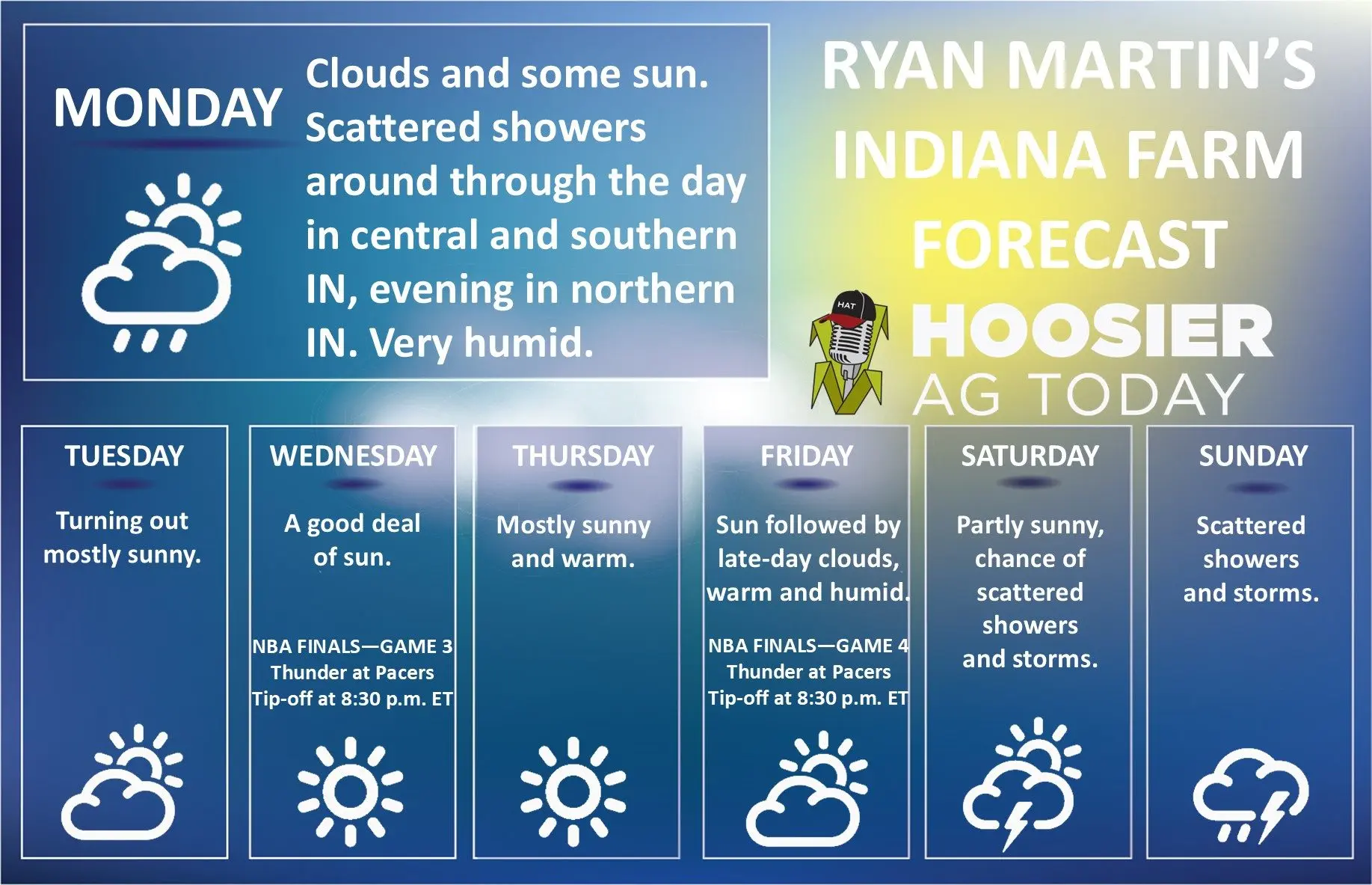 MONDAY

Clouds and some sun. Scattered showers around through the day in central and southern IN, evening in northern IN. Very humid.

RYAN MARTIN'S INDIANA FARM FORECAST

HAT

HOOSIER AG TODAY

TUESDAY

Turning out mostly sunny.

WEDNESDAY

A good deal of sun.

NBA FINALS—GAME 3
Thunder at Pacers
Tip-off at 8:30 p.m. ET

THURSDAY

Mostly sunny and warm.

FRIDAY

Sun followed by late-day clouds, warm and humid.

NBA FINALS—GAME 4
Thunder at Pacers
Tip-off at 8:30 p.m. ET

SATURDAY

Partly sunny, chance of scattered showers and storms.

SUNDAY

Scattered showers and storms.